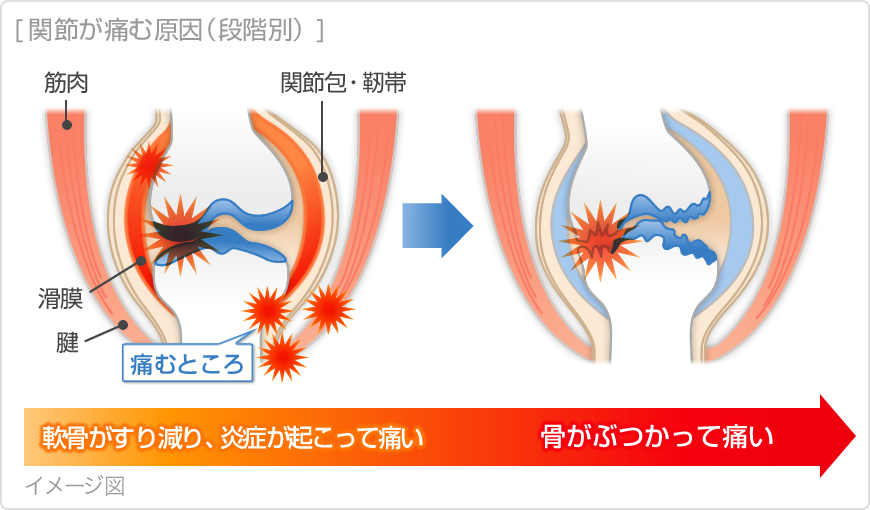 [ 関節が痛む原因（段階別） ]

筋肉

関節包・靭帯

滑膜

腱

痛むところ

軟骨がすり減り、炎症が起こって痛い

骨がぶつかって痛い

イメージ図